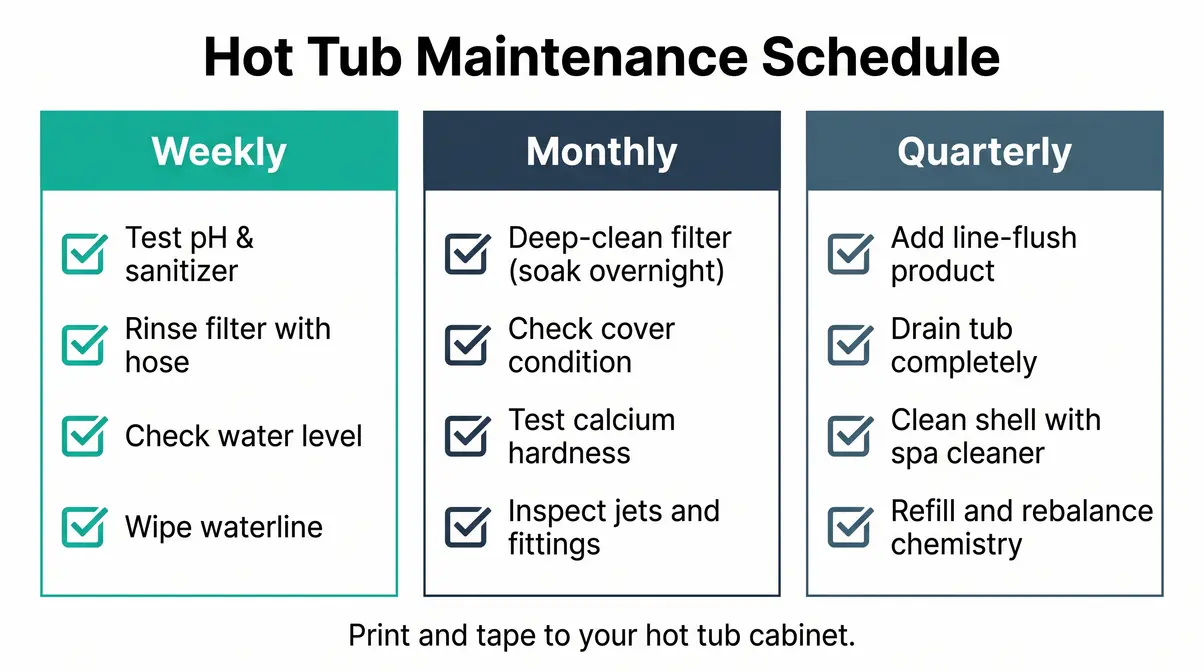 Hot Tub Maintenance Schedule

Weekly

Test pH & sanitizer

Rinse filter with hose

Check water level

Wipe waterline

Monthly

Deep-clean filter (soak overnight)

Check cover condition

Test calcium hardness

Inspect jets and fittings

Quarterly

Add line-flush product

Drain tub completely

Clean shell with spa cleaner

Refill and rebalance chemistry

Print and tape to your hot tub cabinet.